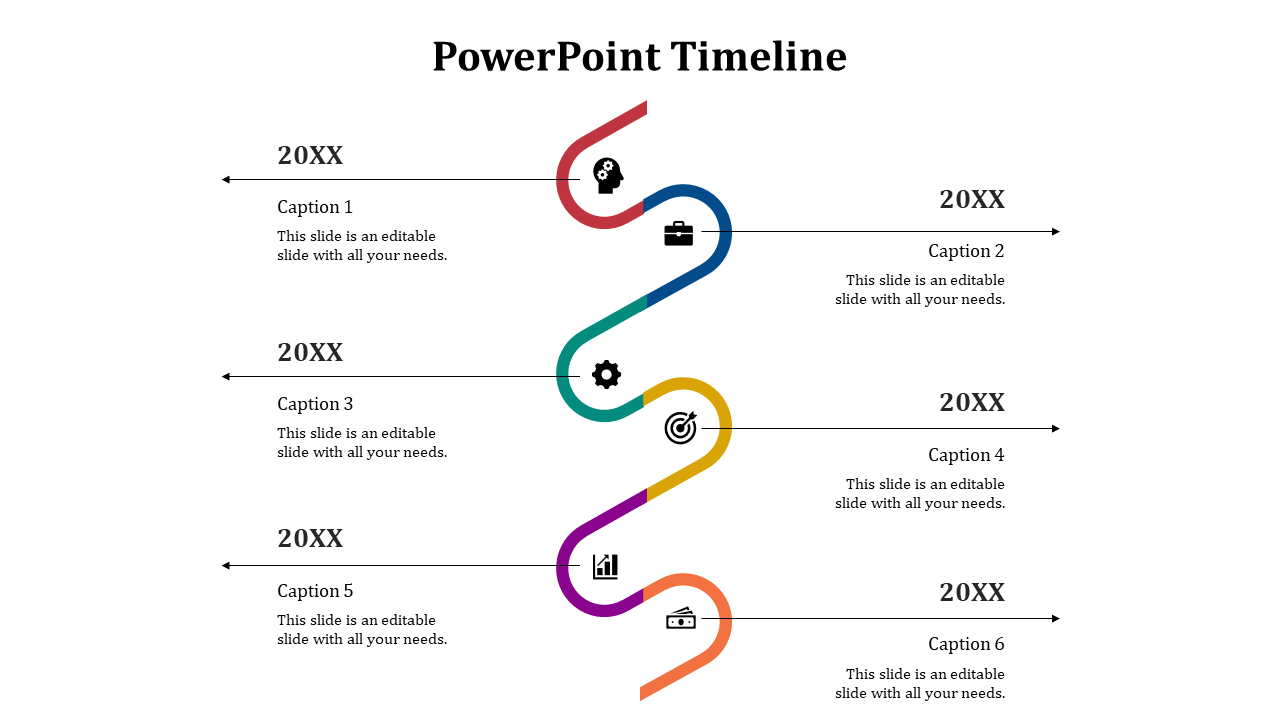 PowerPoint Timeline

20XX

Caption 1

This slide is an editable slide with all your needs.

20XX

Caption 2

This slide is an editable slide with all your needs.

20XX

Caption 3

This slide is an editable slide with all your needs.

20XX

Caption 4

This slide is an editable slide with all your needs.

20XX

Caption 5

This slide is an editable slide with all your needs.

20XX

Caption 6

This slide is an editable slide with all your needs.